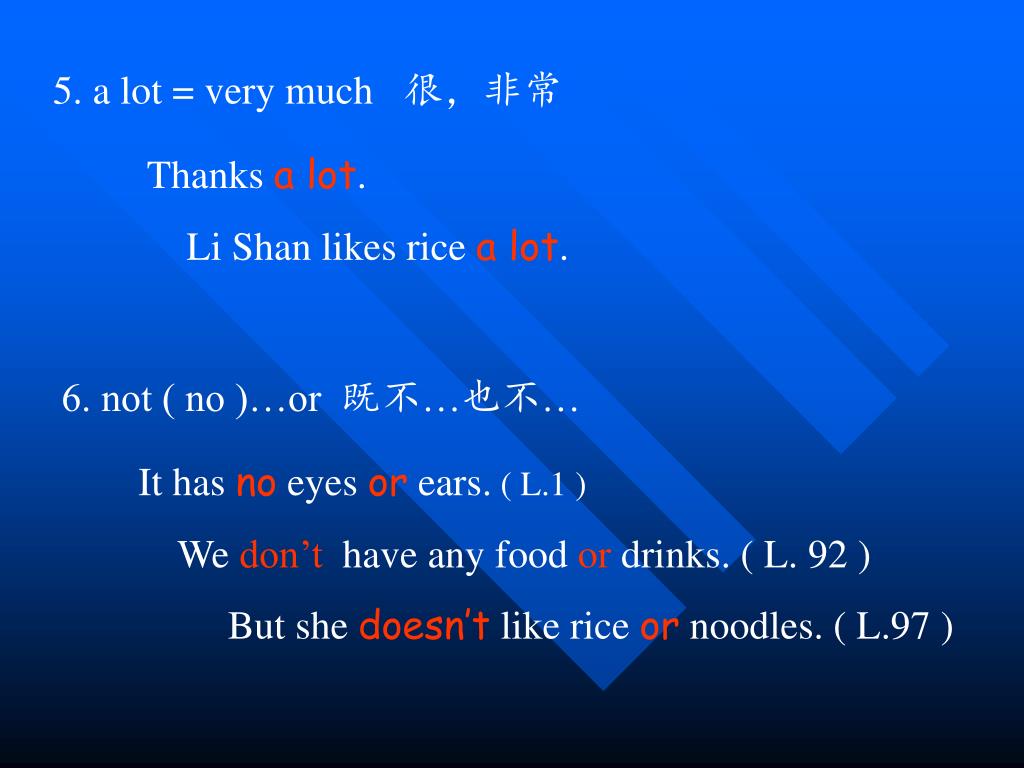 5. a lot = very much 很，非常

Thanks a lot.

Li Shan likes rice a lot.

6. not ( no )…or 既不…也不…

It has no eyes or ears. ( L.1 )

We don’t have any food or drinks. ( L. 92 )

But she doesn’t like rice or noodles. ( L.97 )